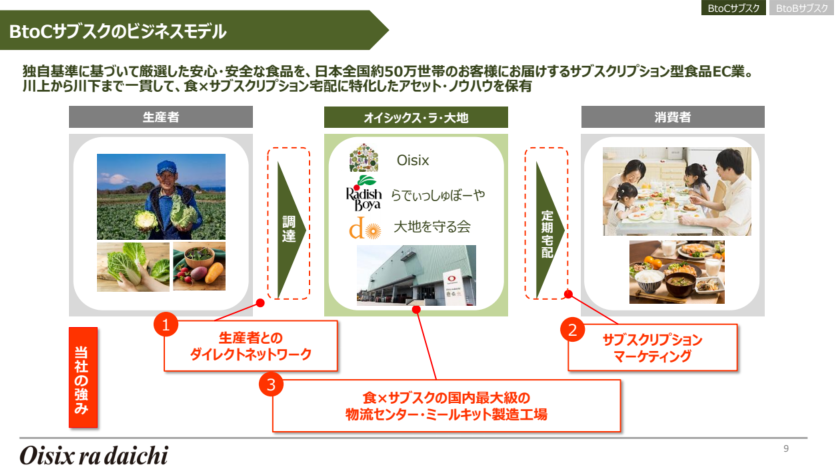 BtoCサブスク BtoBサブスク

BtoCサブスクのビジネスモデル

独自基準に基づいて厳選した安心・安全な食品を、日本全国約50万世帯のお客様にお届けするサブスクリプション型食品EC業。
川上から川下まで一貫して、食×サブスクリプション宅配に特化したアセット・ノウハウを保有

生産者

調達

オイシックス・ラ・大地

Oisix

Radish Boya らでぃっしゅぼーや

do 大地を守る会

定期宅配

消費者

当社の強み

1 生産者との ダイレクトネットワーク

2 サブスクリプション マーケティング

3 食×サブスクの国内最大級の 物流センター・ミールキット製造工場

Oisix ra daichi

9